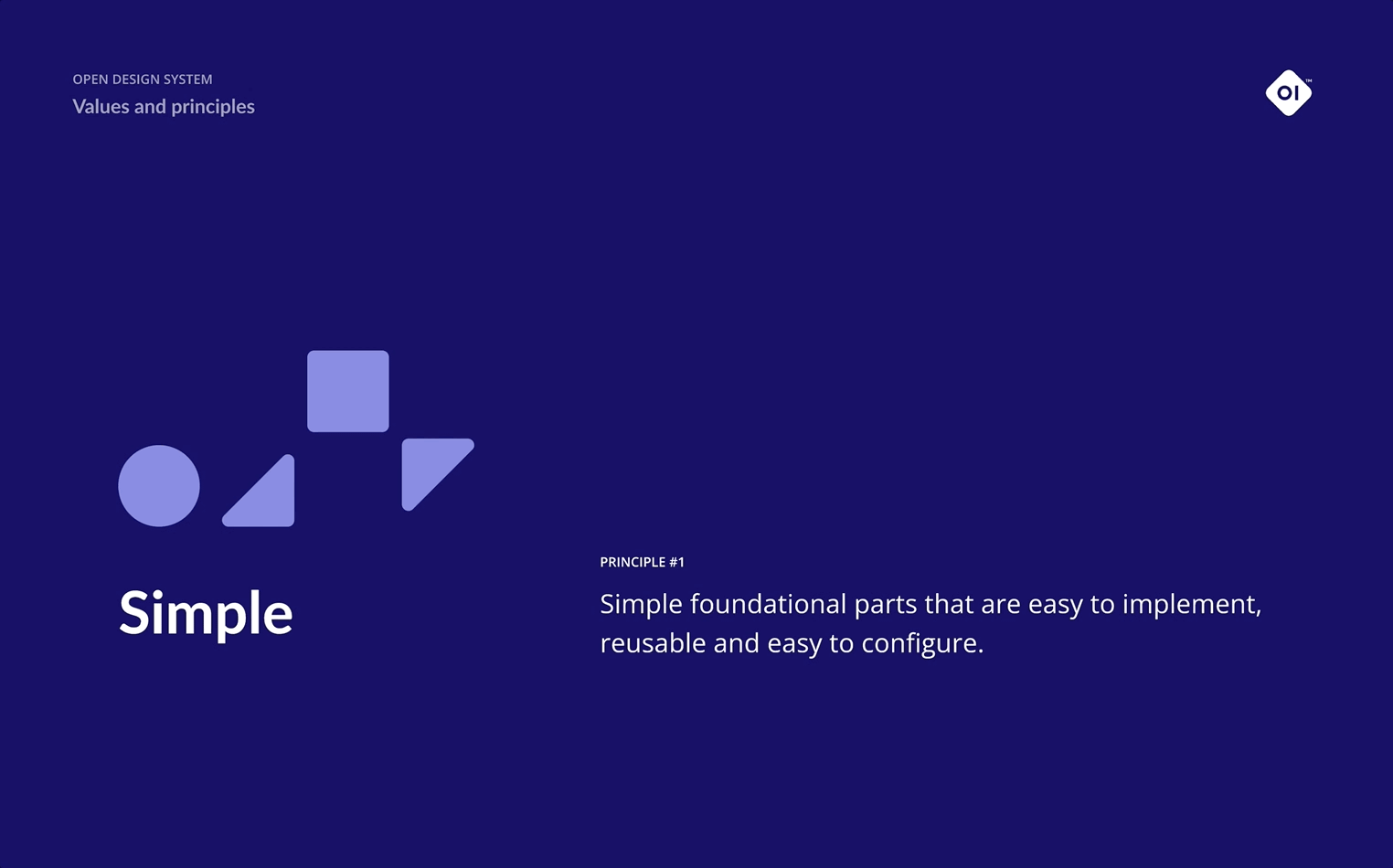 OPEN DESIGN SYSTEM
Values and principles

OI™

Simple

PRINCIPLE #1

Simple foundational parts that are easy to implement, reusable and easy to configure.